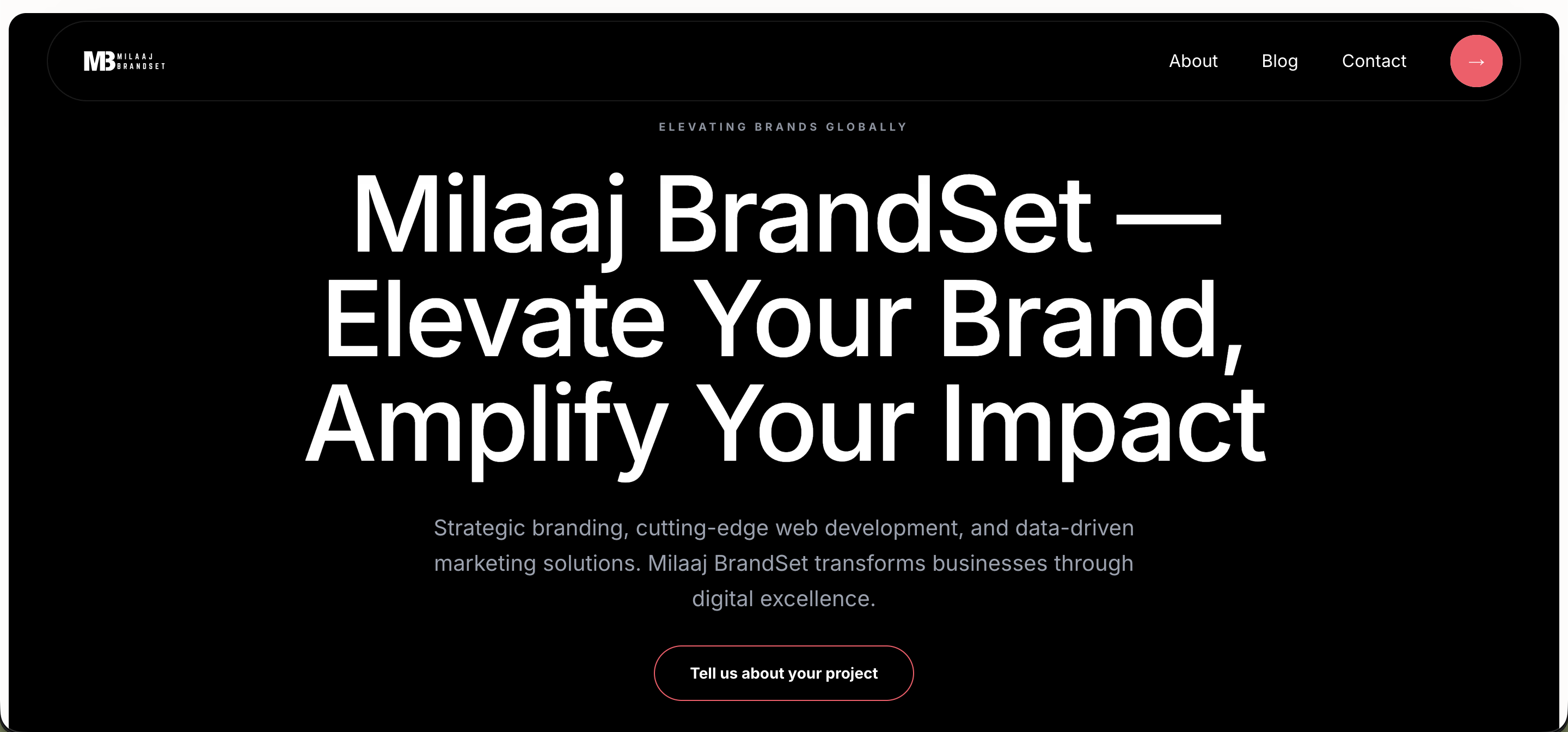 MB MILAAJ BRANDSET

About Blog Contact →

ELEVATING BRANDS GLOBALLY

Milaaj BrandSet — Elevate Your Brand, Amplify Your Impact

Strategic branding, cutting-edge web development, and data-driven marketing solutions. Milaaj BrandSet transforms businesses through digital excellence.

Tell us about your project